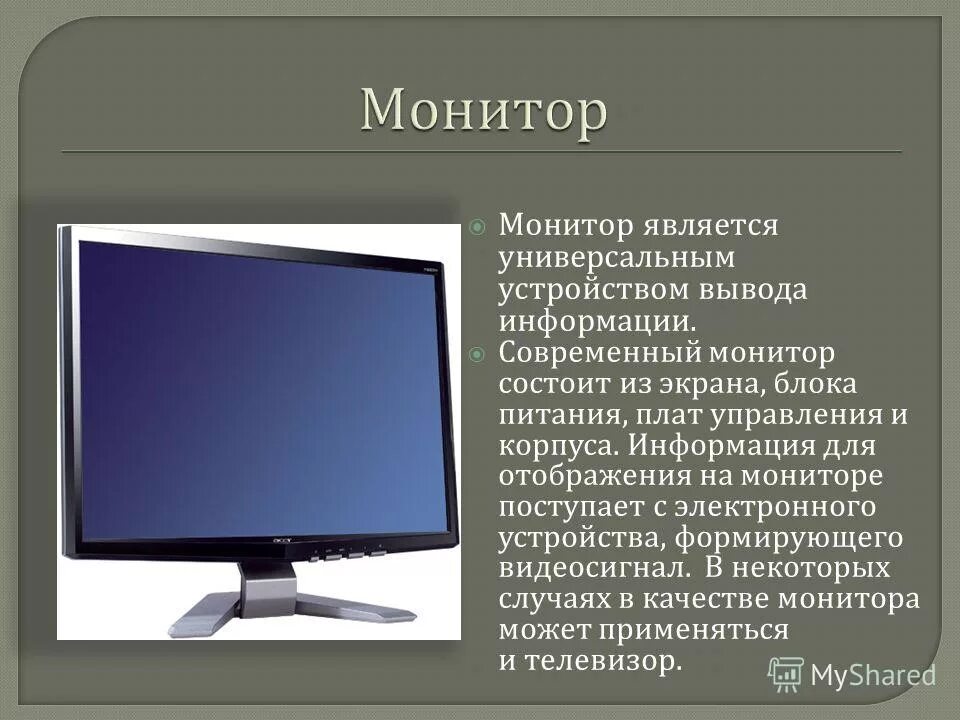 Монитор

Монитор является универсальным устройством вывода информации.

Современный монитор состоит из экрана, блока питания, плат управления и корпуса. Информация для отображения на мониторе поступает с электронного устройства, формирующего видеосигнал. В некоторых случаях в качестве монитора может применяться и телевизор.

MyShared